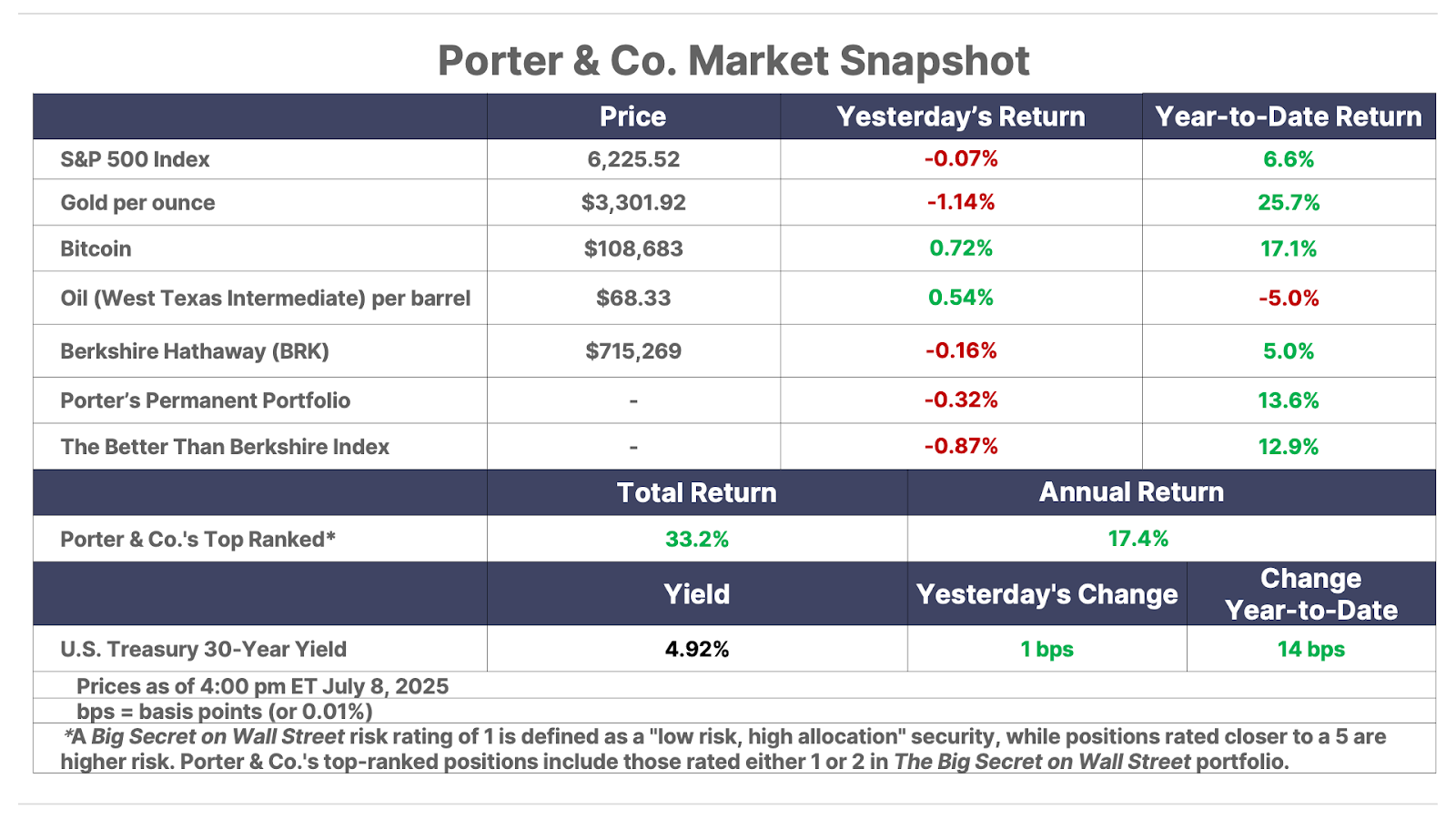 Porter & Co. Market Snapshot

| | Price | Yesterday's Return | Year-to-Date Return |
|---|---|---|---|
| S&P 500 Index | 6,225.52 | -0.07% | 6.6% |
| Gold per ounce | $3,301.92 | -1.14% | 25.7% |
| Bitcoin | $108,683 | 0.72% | 17.1% |
| Oil (West Texas Intermediate) per barrel | $68.33 | 0.54% | -5.0% |
| Berkshire Hathaway (BRK) | $715,269 | -0.16% | 5.0% |
| Porter's Permanent Portfolio | - | -0.32% | 13.6% |
| The Better Than Berkshire Index | - | -0.87% | 12.9% |

| | Total Return | Annual Return |
|---|---|---|
| Porter & Co.'s Top Ranked* | 33.2% | 17.4% |

| | Yield | Yesterday's Change | Change Year-to-Date |
|---|---|---|---|
| U.S. Treasury 30-Year Yield | 4.92% | 1 bps | 14 bps |

Prices as of 4:00 pm ET July 8, 2025
bps = basis points (or 0.01%)
*A Big Secret on Wall Street risk rating of 1 is defined as a "low risk, high allocation" security, while positions rated closer to a 5 are higher risk. Porter & Co.'s top-ranked positions include those rated either 1 or 2 in The Big Secret on Wall Street portfolio.